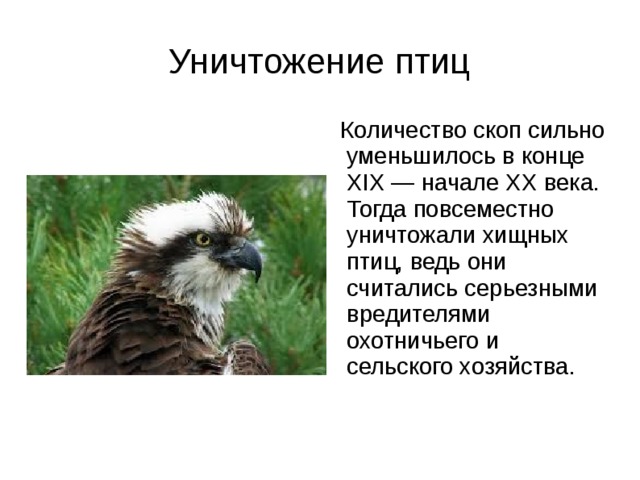 Уничтожение птиц

Количество скоп сильно уменьшилось в конце XIX — начале XX века. Тогда повсеместно уничтожали хищных птиц, ведь они считались серьезными вредителями охотничьего и сельского хозяйства.